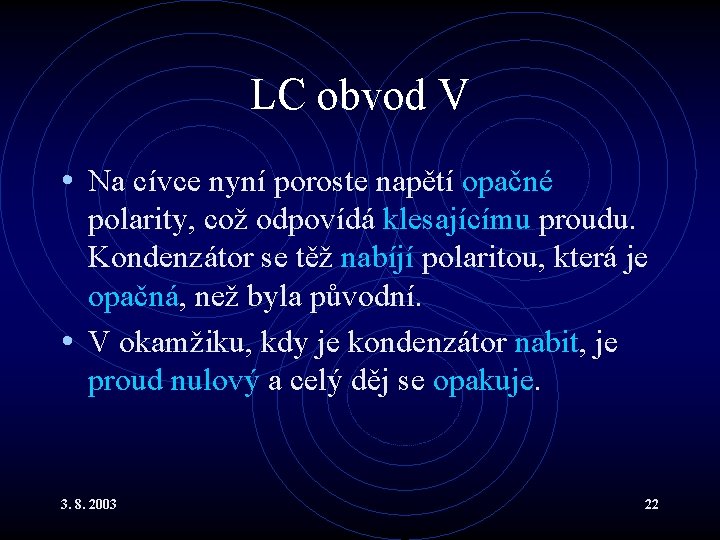 LC obvod V

• Na cívce nyní poroste napětí opačné polarity, což odpovídá klesajícímu proudu. Kondenzátor se též nabíjí polaritou, která je opačná, než byla původní.

• V okamžiku, kdy je kondenzátor nabit, je proud nulový a celý děj se opakuje.

3. 8. 2003

22